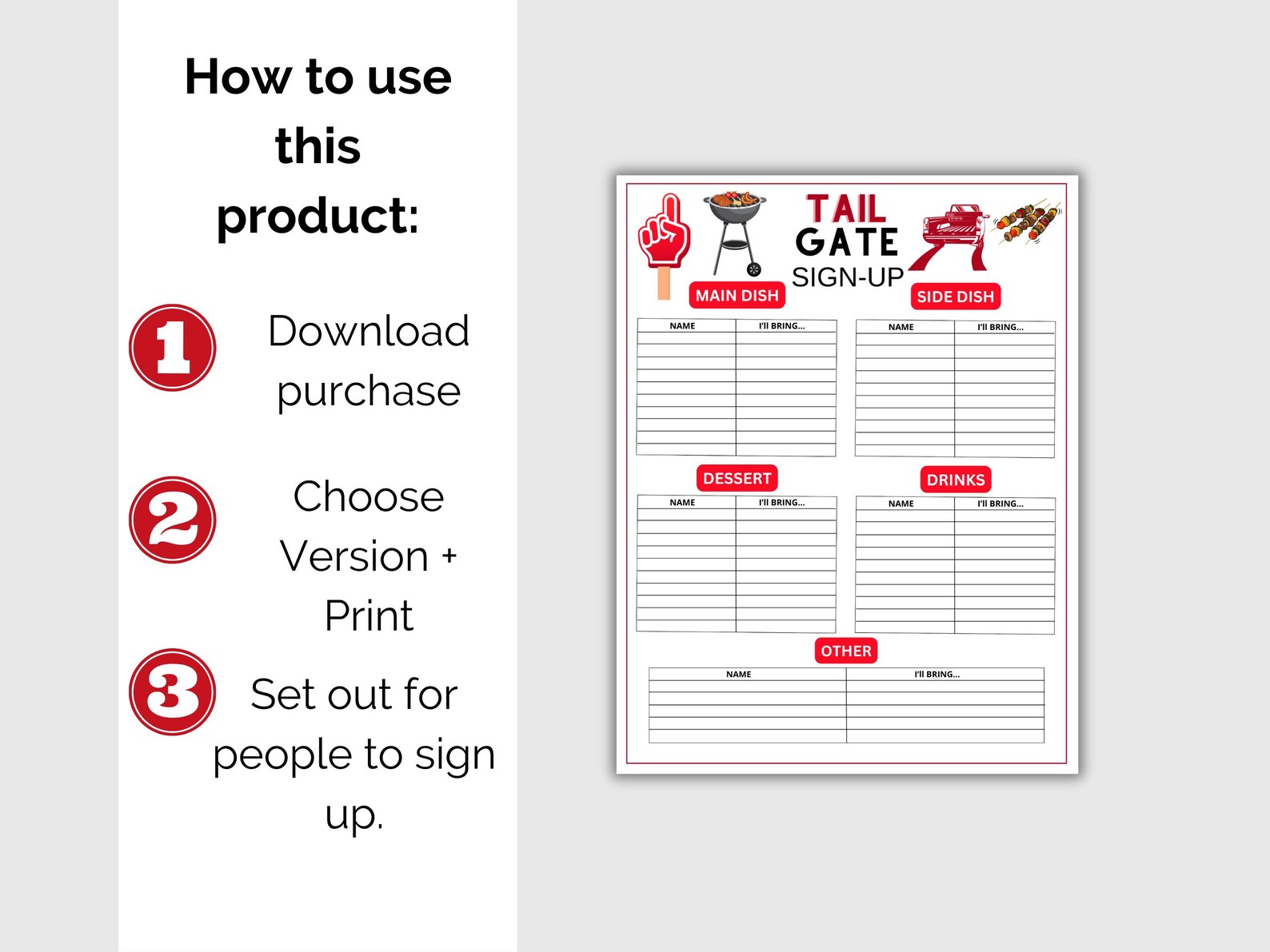 How to use this product:

1 Download purchase

2 Choose Version + Print

3 Set out for people to sign up.

TAIL GATE SIGN-UP

MAIN DISH

| NAME | I'll BRING... |
|---|---|
| | |

SIDE DISH

| NAME | I'll BRING... |
|---|---|
| | |

DESSERT

| NAME | I'll BRING... |
|---|---|
| | |

DRINKS

| NAME | I'll BRING... |
|---|---|
| | |

OTHER

| NAME | I'll BRING... |
|---|---|
| | |